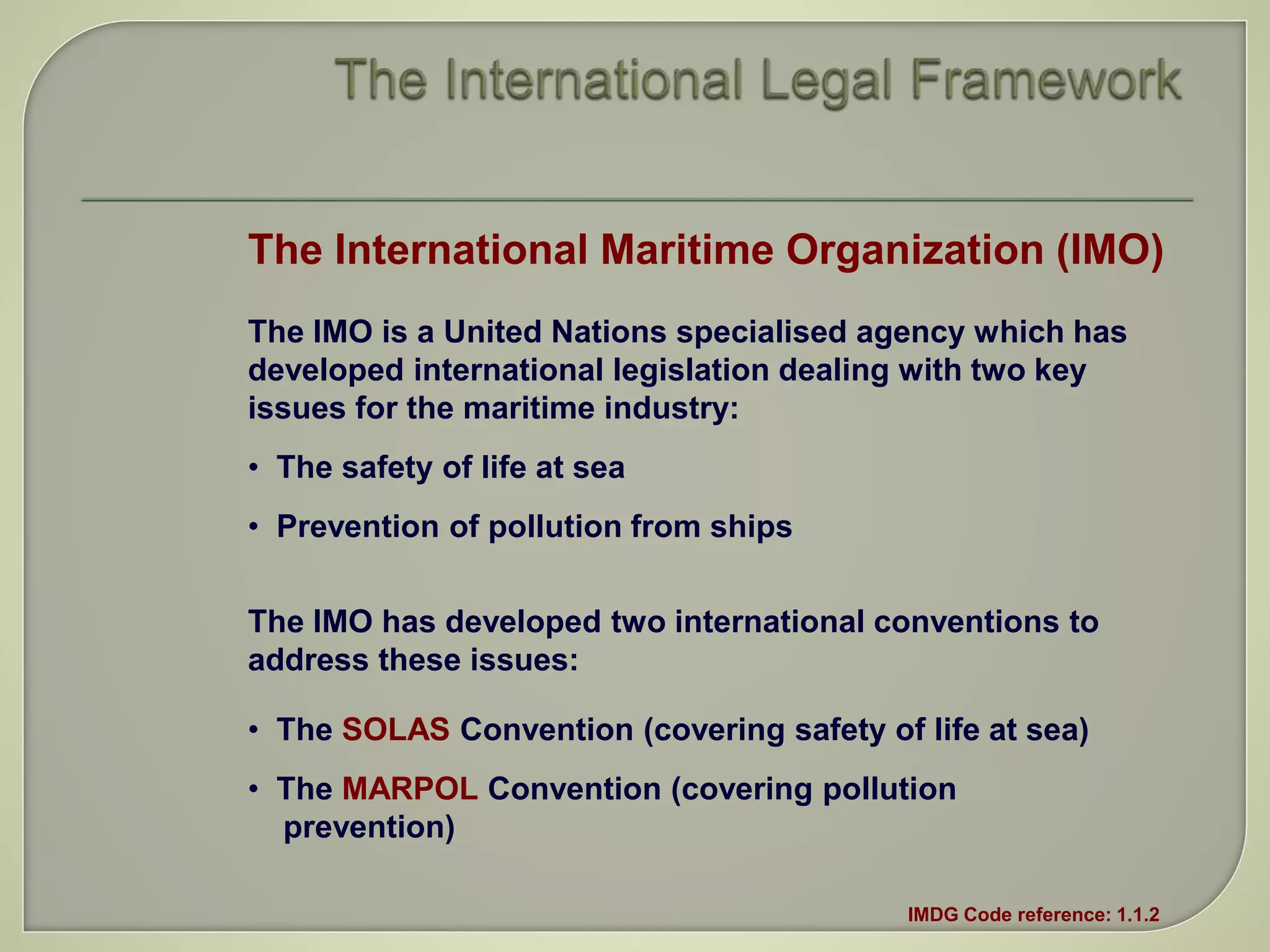 The International Legal Framework

The International Maritime Organization (IMO)

The IMO is a United Nations specialised agency which has developed international legislation dealing with two key issues for the maritime industry:

• The safety of life at sea
• Prevention of pollution from ships

The IMO has developed two international conventions to address these issues:

• The SOLAS Convention (covering safety of life at sea)
• The MARPOL Convention (covering pollution prevention)

IMDG Code reference: 1.1.2